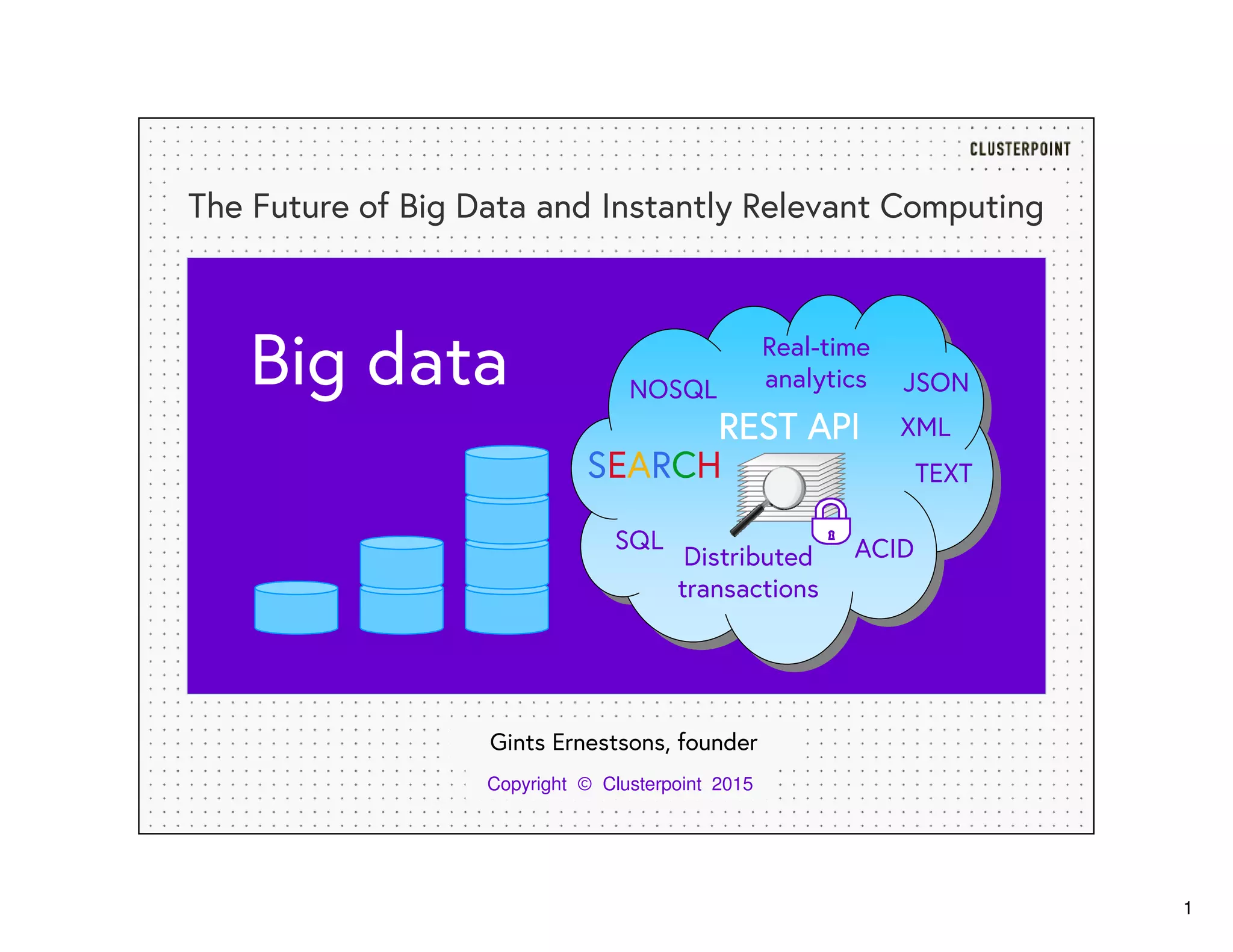 CLUSTERPOINT

The Future of Big Data and Instantly Relevant Computing

Big data

Real-time analytics

NOSQL

JSON

REST API

XML

SEARCH

TEXT

SQL

Distributed transactions

ACID

Gints Ernestsons, founder

Copyright © Clusterpoint 2015

1